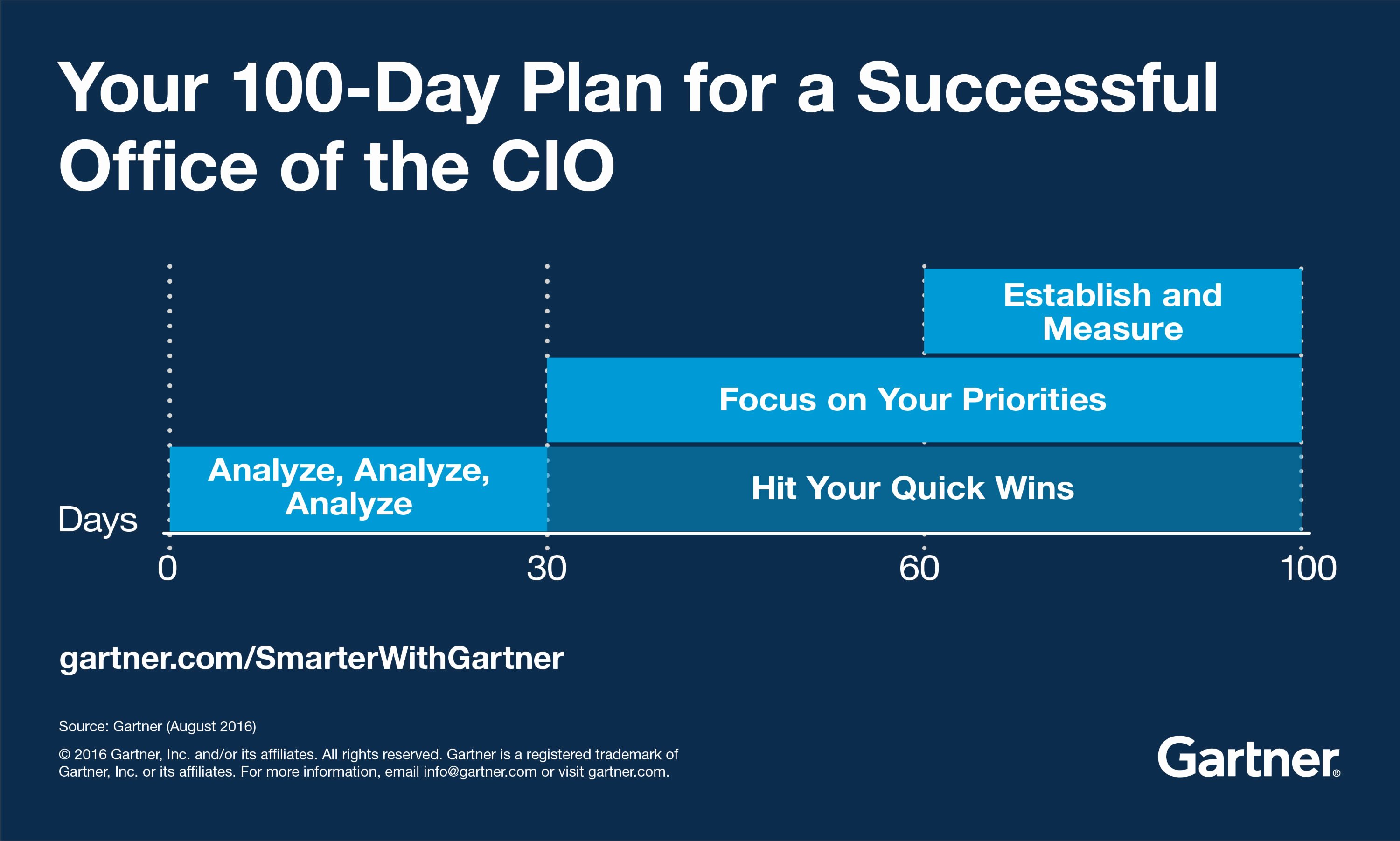 Your 100-Day Plan for a Successful Office of the CIO

Establish and Measure

Focus on Your Priorities

Analyze, Analyze, Analyze

Hit Your Quick Wins

Days

0

30

60

100

gartner.com/SmarterWithGartner

Source: Gartner (August 2016)

© 2016 Gartner, Inc. and/or its affiliates. All rights reserved. Gartner is a registered trademark of Gartner, Inc. or its affiliates. For more information, email info@gartner.com or visit gartner.com.

Gartner®